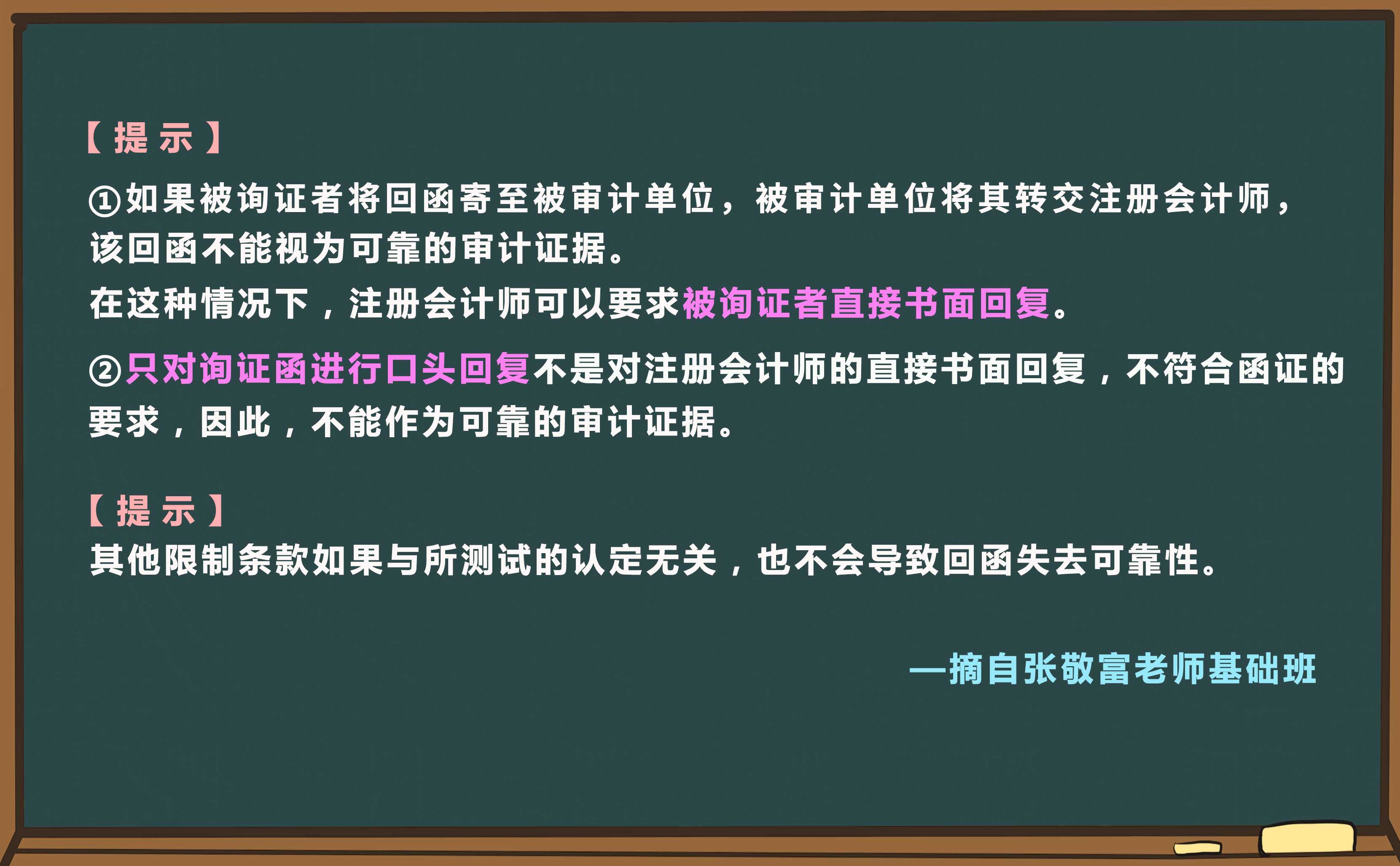 【提示】

①如果被询证者将回函寄至被审计单位，被审计单位将其转交注册会计师，该回函不能视为可靠的审计证据。

在这种情况下，注册会计师可以要求被询证者直接书面回复。

②只对询证函进行口头回复不是对注册会计师的直接书面回复，不符合函证的要求，因此，不能作为可靠的审计证据。

【提示】

其他限制条款如果与所测试的认定无关，也不会导致回函失去可靠性。

—摘自张敬富老师基础班